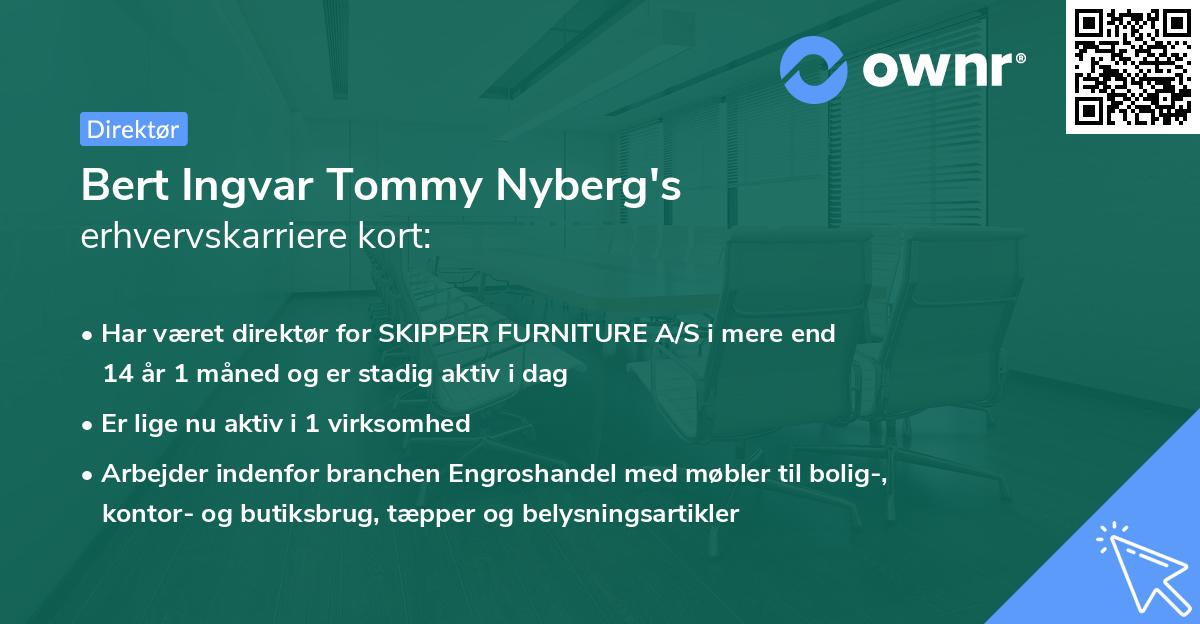 ownr®

Direktør

Bert Ingvar Tommy Nyberg's
erhvervskarriere kort:

• Har været direktør for SKIPPER FURNITURE A/S i mere end 14 år 1 måned og er stadig aktiv i dag

• Er lige nu aktiv i 1 virksomhed

• Arbejder indenfor branchen Engroshandel med møbler til bolig-, kontor- og butiksbrug, tæpper og belysningsartikler